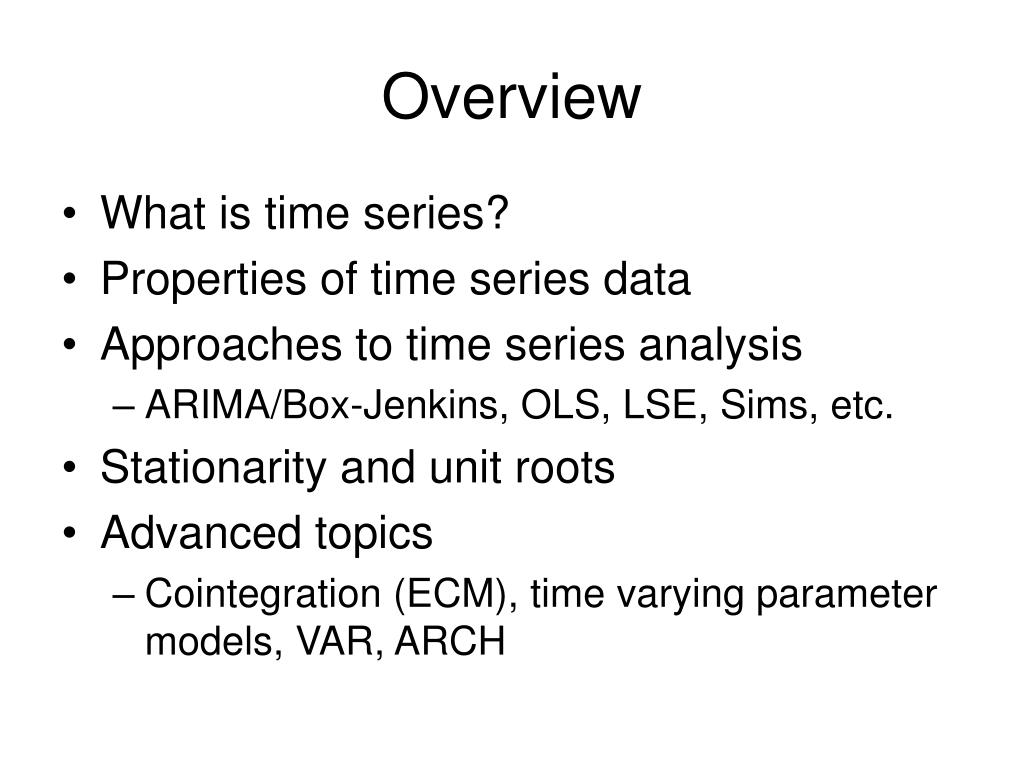 Overview

• What is time series?
• Properties of time series data
• Approaches to time series analysis
– ARIMA/Box-Jenkins, OLS, LSE, Sims, etc.
• Stationarity and unit roots
• Advanced topics
– Cointegration (ECM), time varying parameter models, VAR, ARCH